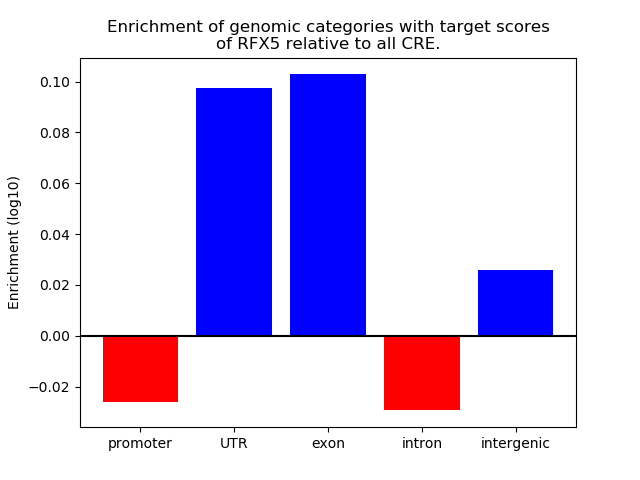 Enrichment of genomic categories with target scores of RFX5 relative to all CRE.

Enrichment (log10)

0.10
0.08
0.06
0.04
0.02
0.00
−0.02

promoter
UTR
exon
intron
intergenic